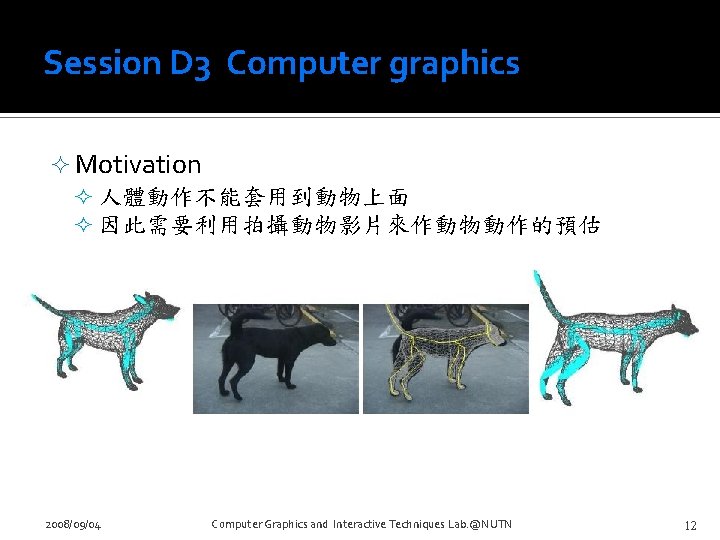 Session D3 Computer graphics

✧ Motivation

✧ 人體動作不能套用到動物上面

✧ 因此需要利用拍攝動物影片來作動物動作的預估

2008/09/04

Computer Graphics and Interactive Techniques Lab.@NUTN

12